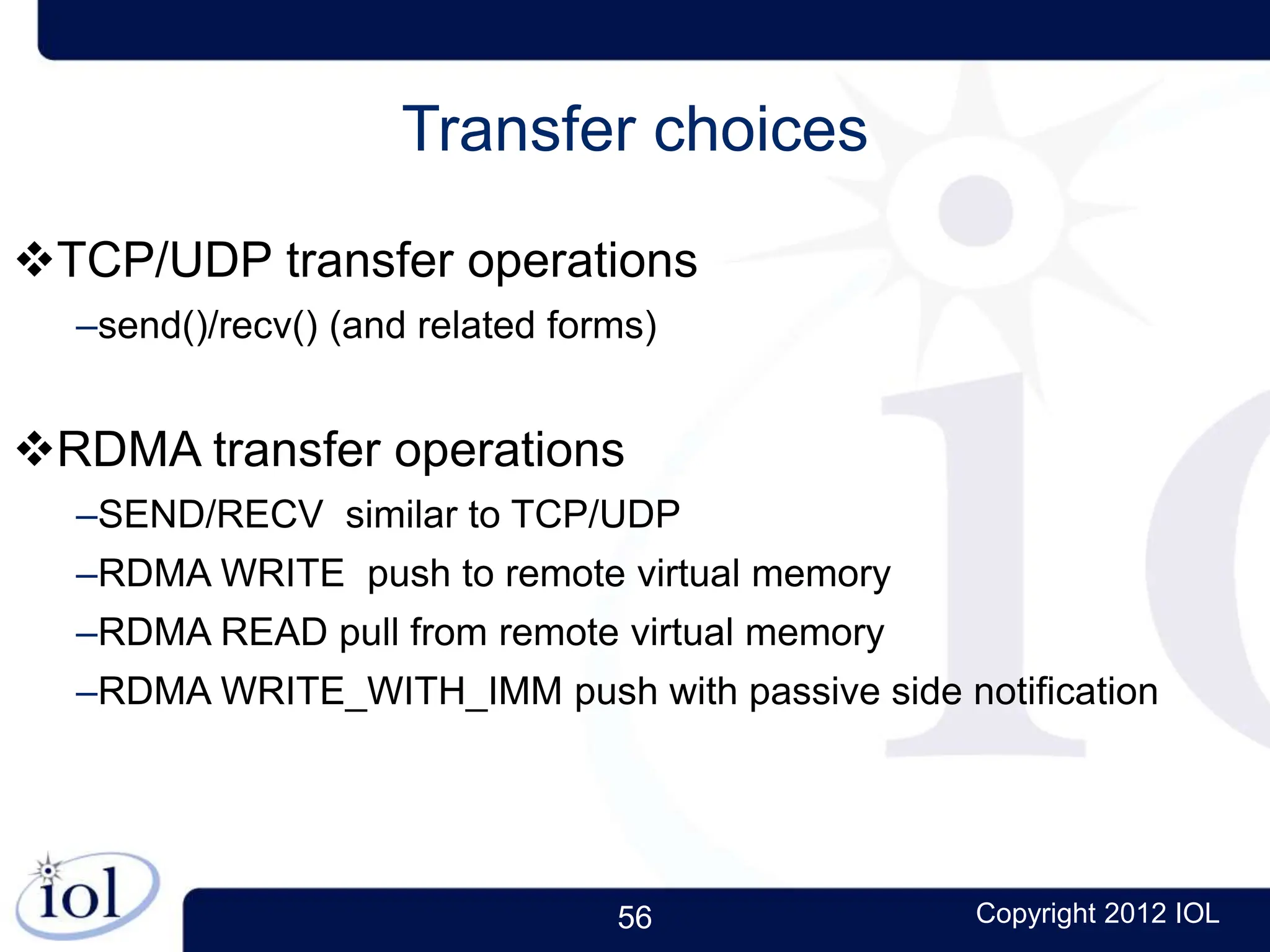 Transfer choices

❖TCP/UDP transfer operations

–send()/recv() (and related forms)

❖RDMA transfer operations

–SEND/RECV similar to TCP/UDP

–RDMA WRITE push to remote virtual memory

–RDMA READ pull from remote virtual memory

–RDMA WRITE_WITH_IMM push with passive side notification

iol

56

Copyright 2012 IOL